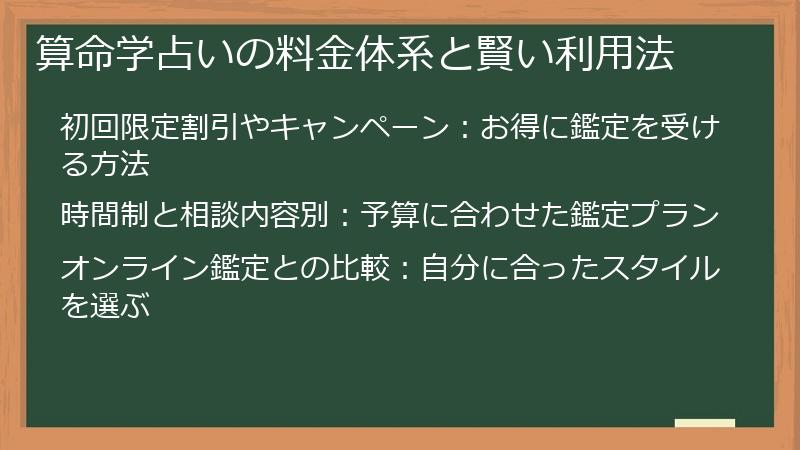 算命学占いの料金体系と賢い利用法

初回限定割引やキャンペーン：お得に鑑定を受ける方法

時間制と相談内容別：予算に合わせた鑑定プラン

オンライン鑑定との比較：自分に合ったスタイルを選ぶ